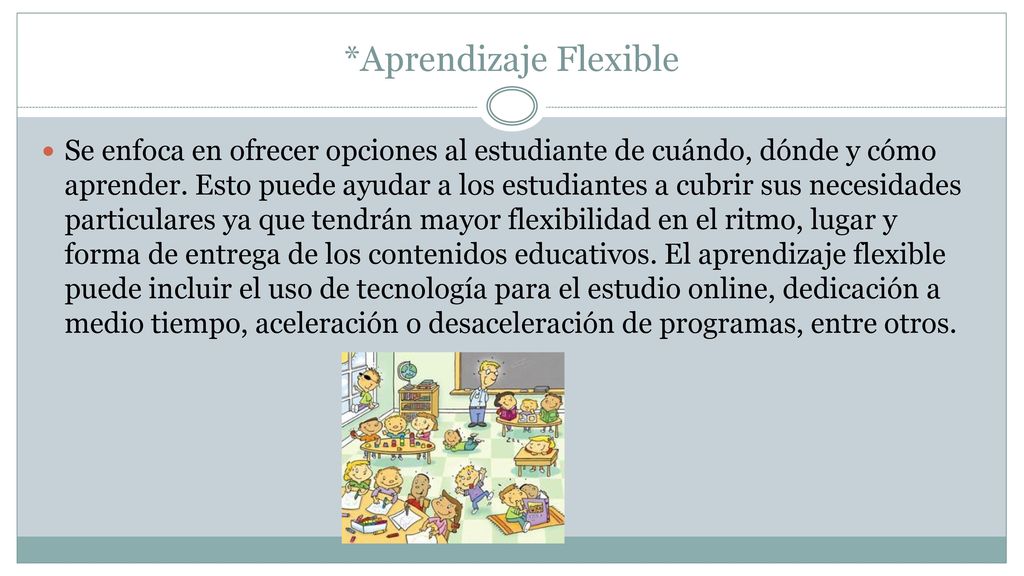 *Aprendizaje Flexible

Se enfoca en ofrecer opciones al estudiante de cuándo, dónde y cómo aprender. Esto puede ayudar a los estudiantes a cubrir sus necesidades particulares ya que tendrán mayor flexibilidad en el ritmo, lugar y forma de entrega de los contenidos educativos. El aprendizaje flexible puede incluir el uso de tecnología para el estudio online, dedicación a medio tiempo, aceleración o desaceleración de programas, entre otros.